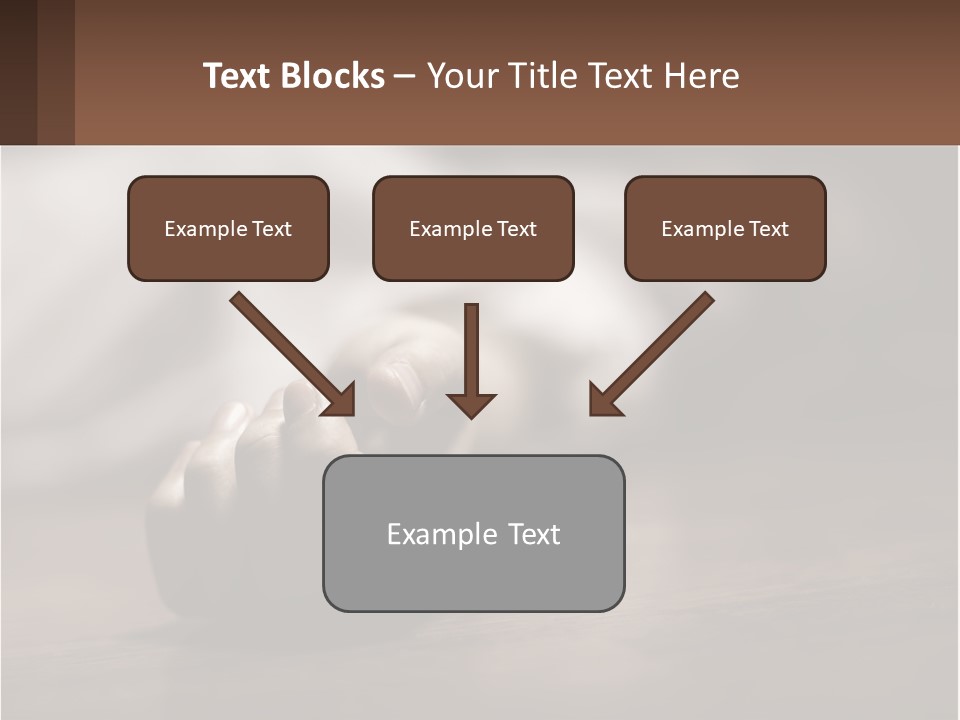 Text Blocks – Your Title Text Here

Example Text

Example Text

Example Text

Example Text